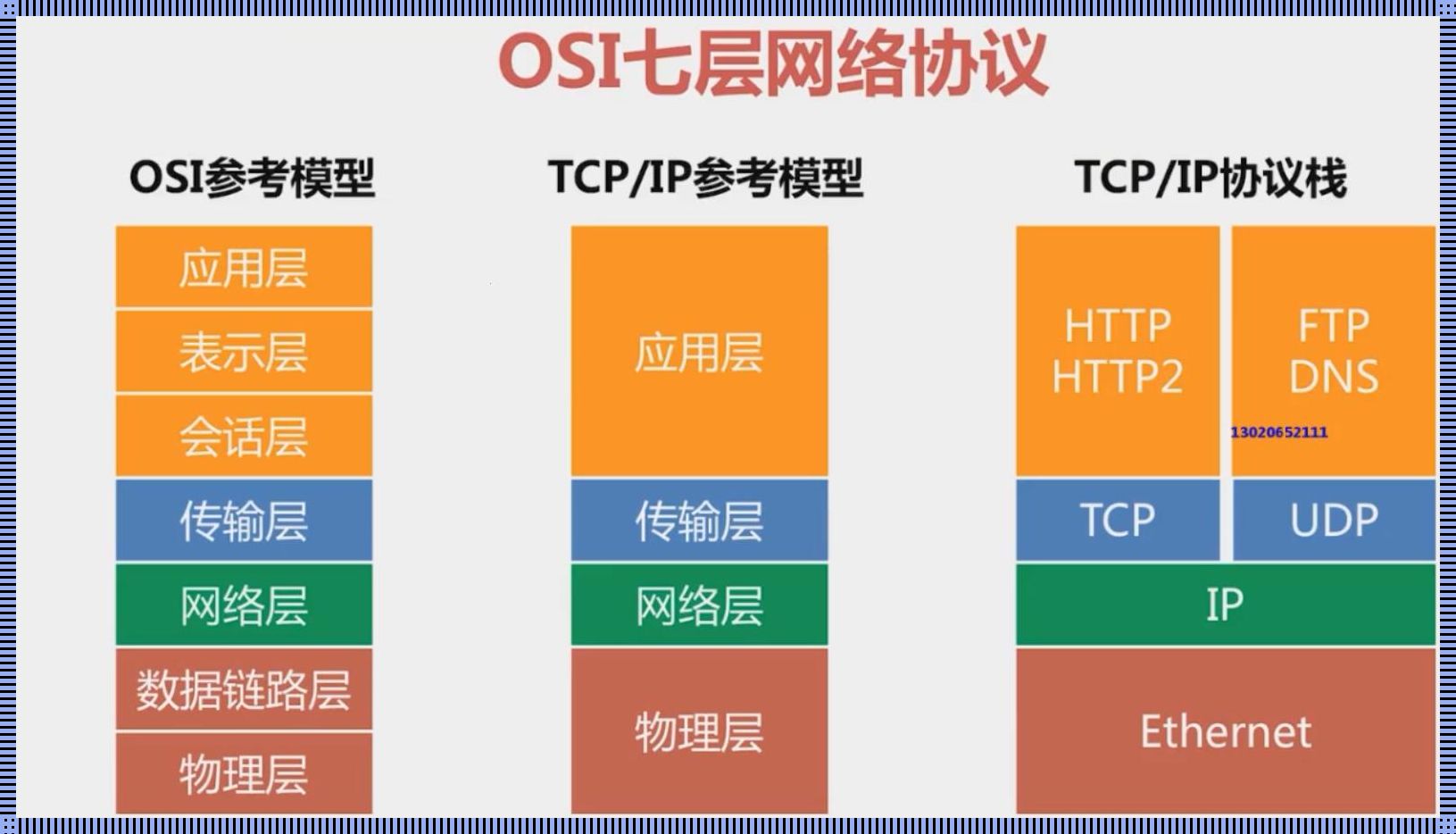 OSI七层网络协议

OSI参考模型

应用层
表示层
会话层
传输层
网络层
数据链路层
物理层

TCP/IP参考模型

应用层
传输层
网络层
物理层

TCP/IP协议栈

HTTP
HTTP2

FTP
DNS

13020652111

TCP
UDP
IP
Ethernet